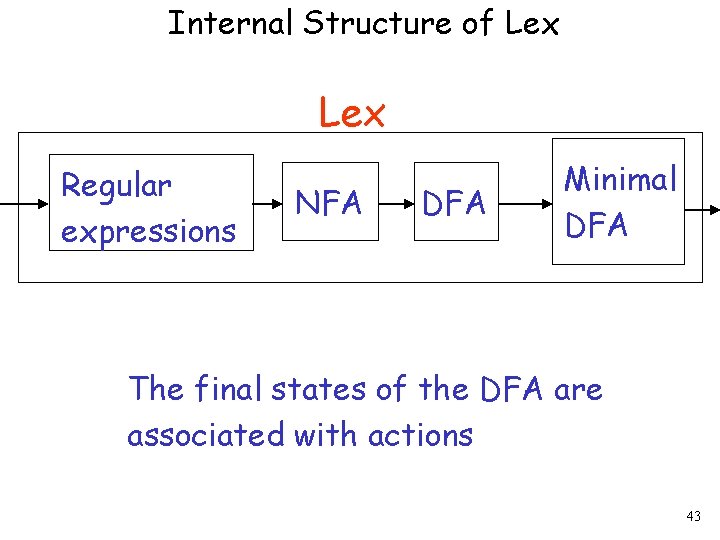 Internal Structure of Lex

Lex

Regular expressions

NFA

DFA

Minimal DFA

The final states of the DFA are associated with actions

43